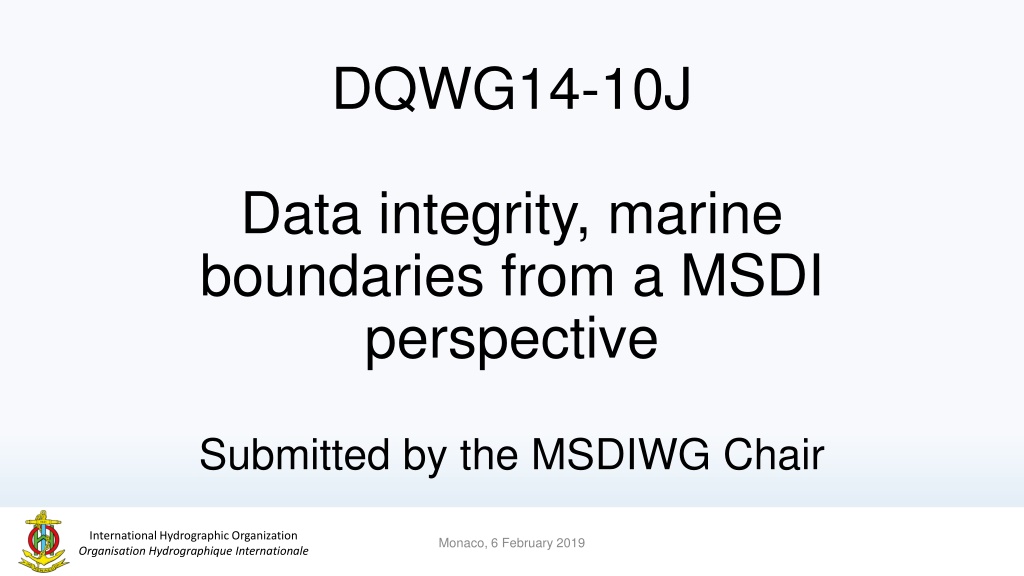 DQWG14-10J

Data integrity, marine boundaries from a MSDI perspective

Submitted by the MSDIWG Chair

International Hydrographic Organization
Organisation Hydrographique Internationale

Monaco, 6 February 2019